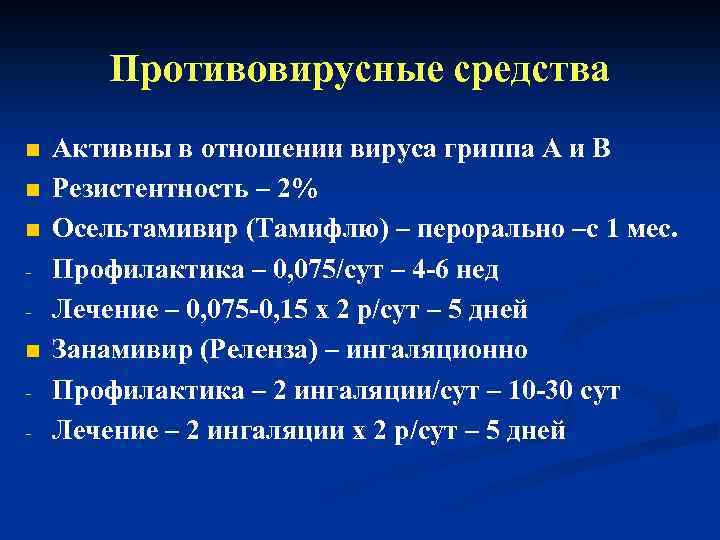 Противовирусные средства

- Активны в отношении вируса гриппа А и В
- Резистентность – 2%
- Осельтамивир (Тамифлю) – перорально –с 1 мес.
- Профилактика – 0,075/сут – 4-6 нед
- Лечение – 0,075-0,15 х 2 р/сут – 5 дней
- Занамивир (Реленза) – ингаляционно
- Профилактика – 2 ингаляции/сут – 10-30 сут
- Лечение – 2 ингаляции х 2 р/сут – 5 дней